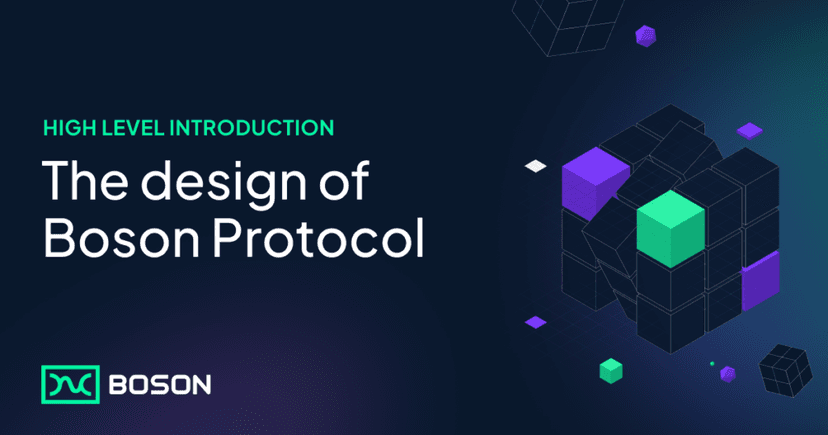 HIGH LEVEL INTRODUCTION

The design of Boson Protocol

BOSON